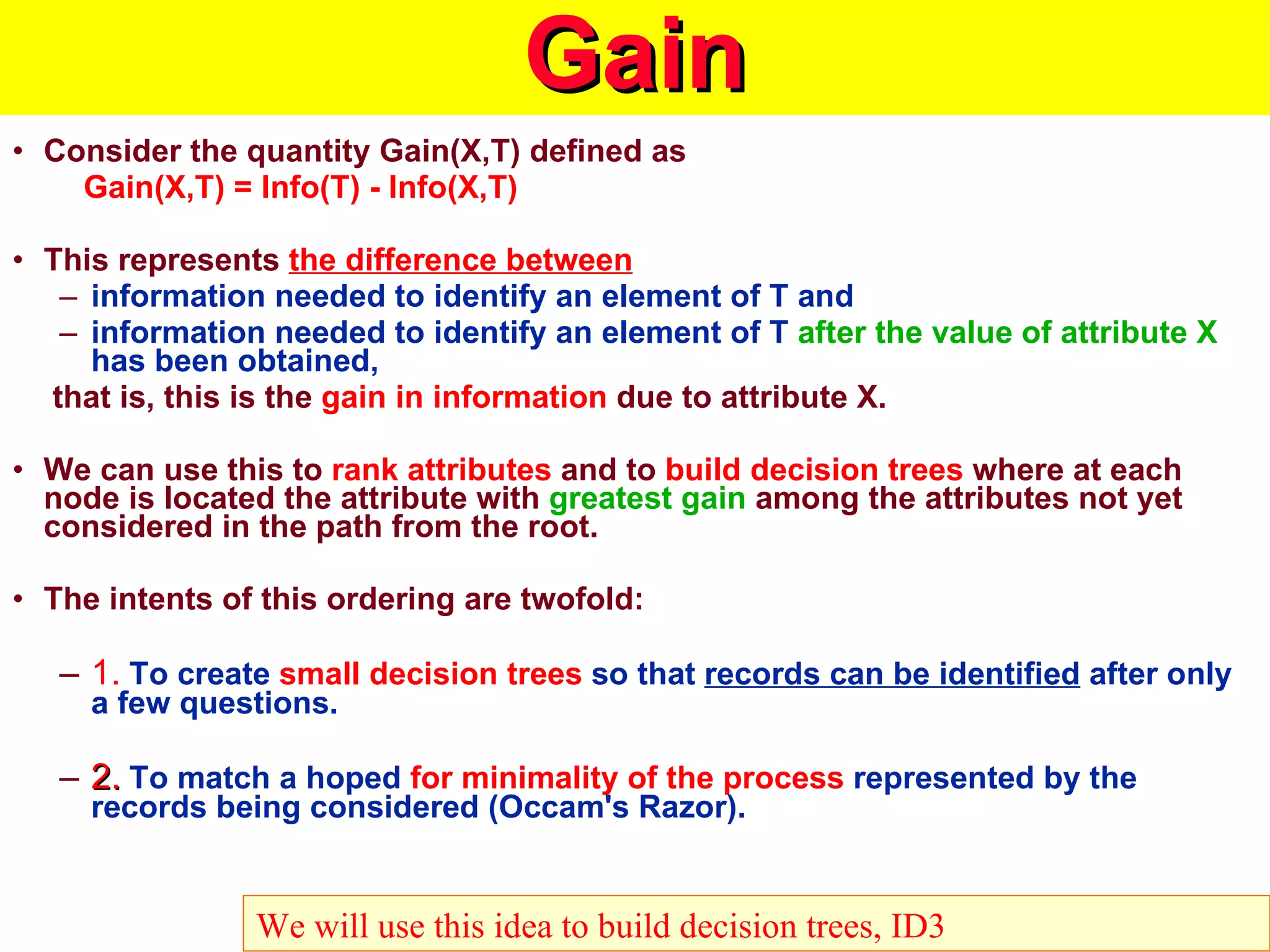 Gain

• Consider the quantity Gain(X,T) defined as
Gain(X,T) = Info(T) - Info(X,T)

• This represents the difference between
– information needed to identify an element of T and
– information needed to identify an element of T after the value of attribute X has been obtained,
that is, this is the gain in information due to attribute X.

• We can use this to rank attributes and to build decision trees where at each node is located the attribute with greatest gain among the attributes not yet considered in the path from the root.

• The intents of this ordering are twofold:

– 1. To create small decision trees so that records can be identified after only a few questions.

– 2. To match a hoped for minimality of the process represented by the records being considered (Occam's Razor).

We will use this idea to build decision trees, ID3